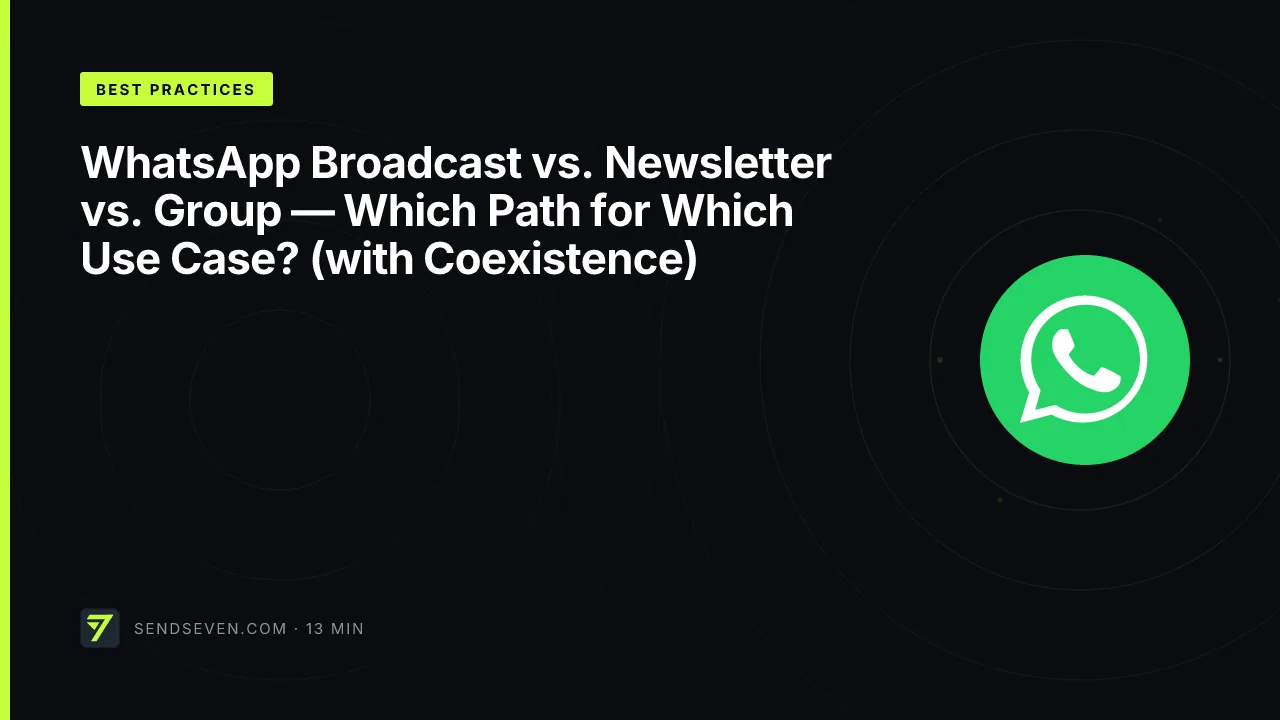 BEST PRACTICES

WhatsApp Broadcast vs. Newsletter vs. Group — Which Path for Which Use Case? (with Coexistence)

7

SENDSEVEN.COM · 13 MIN